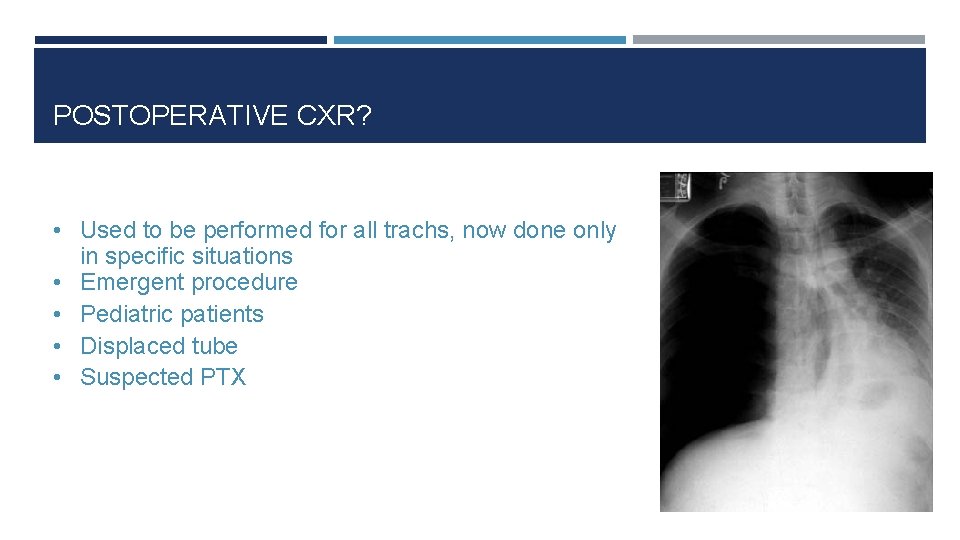 POSTOPERATIVE CXR?

• Used to be performed for all trachs, now done only in specific situations
• Emergent procedure
• Pediatric patients
• Displaced tube
• Suspected PTX